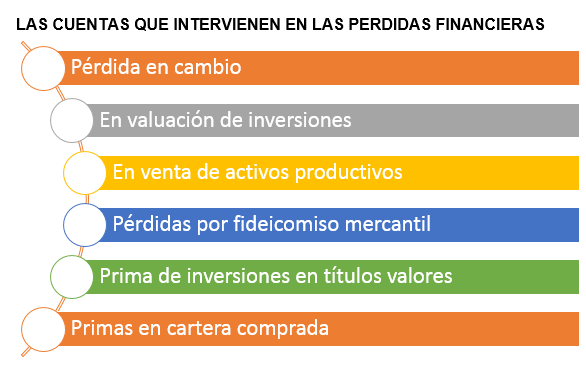 LAS CUENTAS QUE INTERVIENEN EN LAS PERDIDAS FINANCIERAS

Pérdida en cambio

En valuación de inversiones

En venta de activos productivos

Pérdidas por fideicomiso mercantil

Prima de inversiones en títulos valores

Primas en cartera comprada